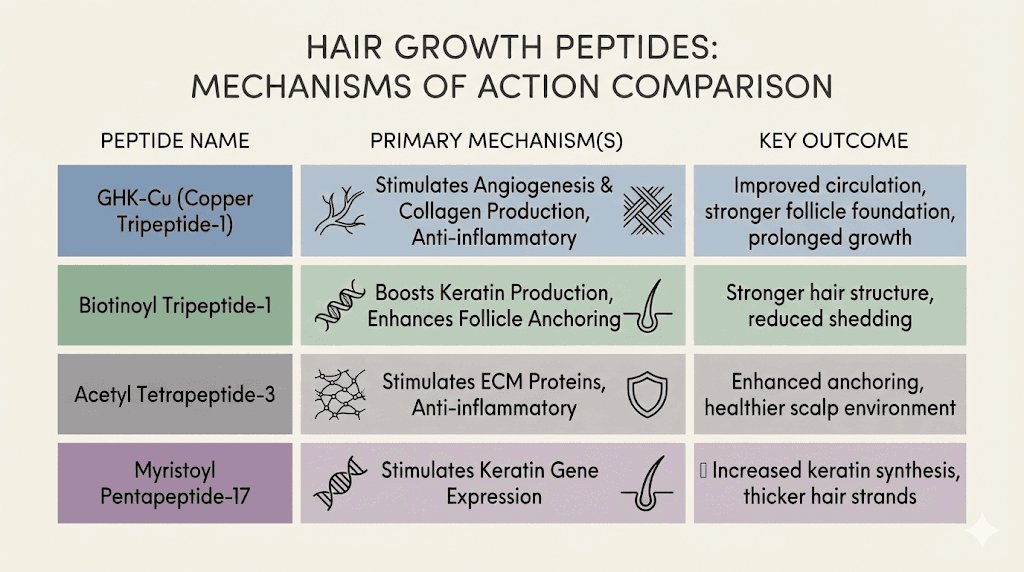 HAIR GROWTH PEPTIDES:
MECHANISMS OF ACTION COMPARISON

| PEPTIDE NAME | PRIMARY MECHANISM(S) | KEY OUTCOME |
|---|---|---|
| GHK-Cu (Copper Tripeptide-1) | Stimulates Angiogenesis & Collagen Production, Anti-inflammatory | Improved circulation, stronger follicle foundation, prolonged growth |
| Biotinoyl Tripeptide-1 | Boosts Keratin Production, Enhances Follicle Anchoring | Stronger hair structure, reduced shedding |
| Acetyl Tetrapeptide-3 | Stimulates ECM Proteins, Anti-inflammatory | Enhanced anchoring, healthier scalp environment |
| Myristoyl Pentapeptide-17 | Stimulates Keratin Gene Expression | Increased keratin synthesis, thicker hair strands |